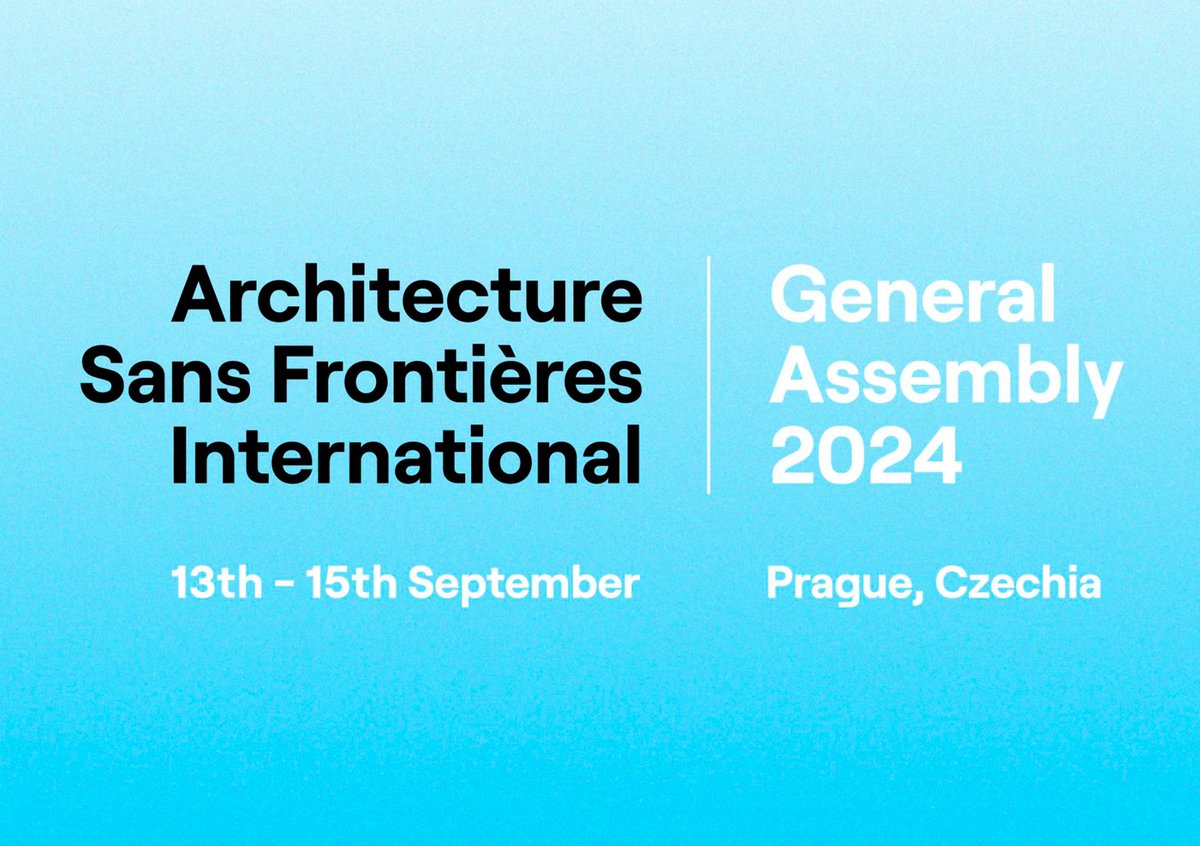 Architecture Sans Frontières International

General Assembly 2024

13th - 15th September

Prague, Czechia